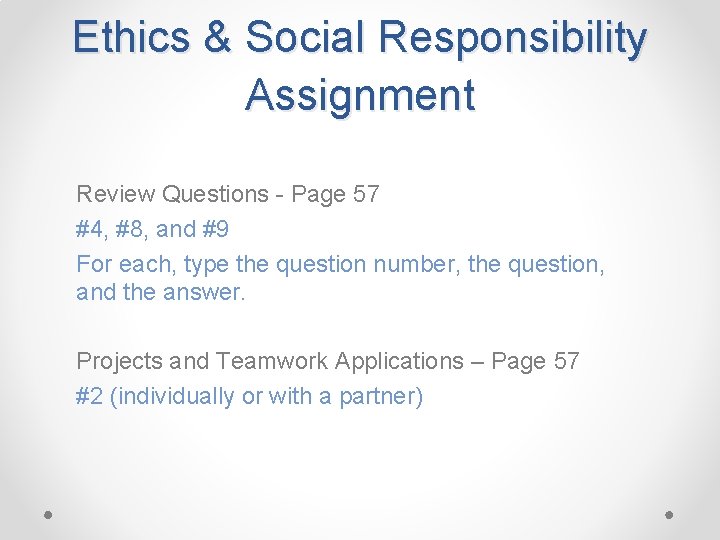 Ethics & Social Responsibility Assignment

Review Questions - Page 57
#4, #8, and #9
For each, type the question number, the question, and the answer.

Projects and Teamwork Applications – Page 57
#2 (individually or with a partner)